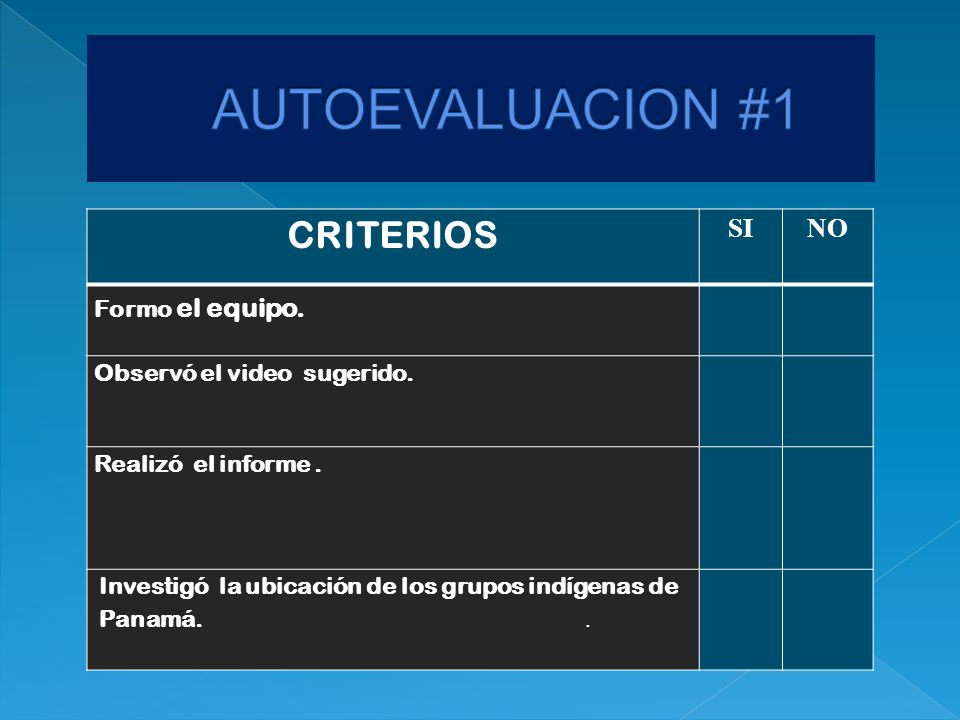 AUTOEVALUACION #1

| CRITERIOS | SI | NO |
|---|---|---|
| Formo el equipo. | | |
| Observó el video sugerido. | | |
| Realizó el informe . | | |
| Investigó la ubicación de los grupos indígenas de Panamá. . | | |